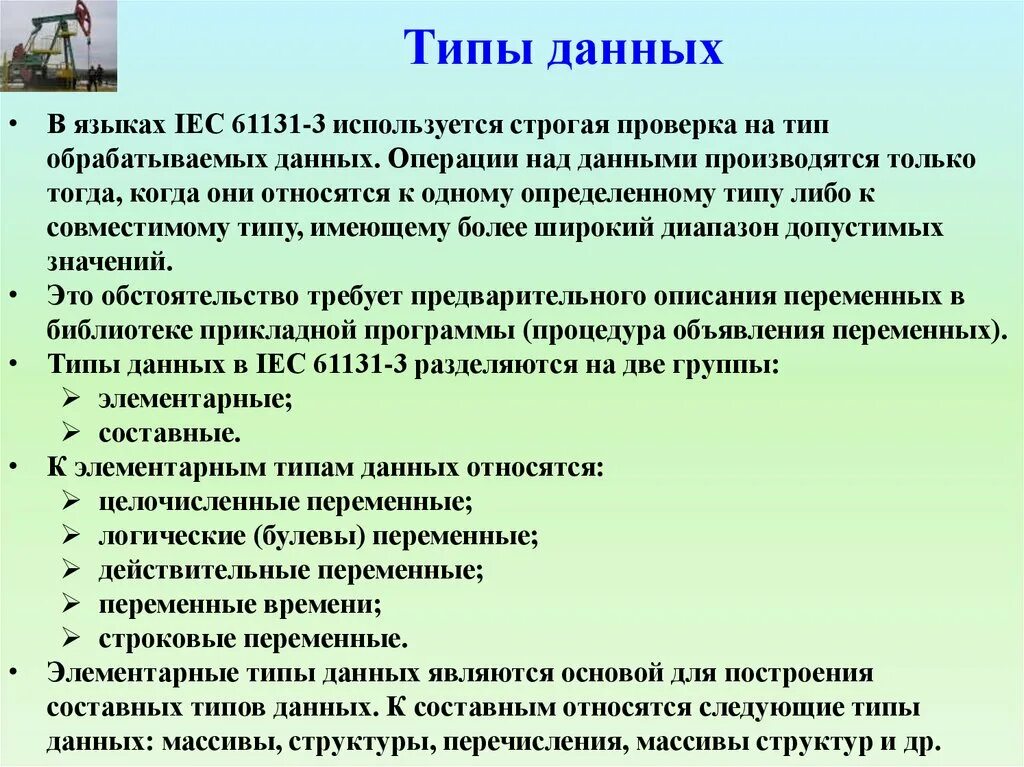 Типы данных

• В языках IEC 61131-3 используется строгая проверка на тип обрабатываемых данных. Операции над данными производятся только тогда, когда они относятся к одному определенному типу либо к совместимому типу, имеющему более широкий диапазон допустимых значений.
• Это обстоятельство требует предварительного описания переменных в библиотеке прикладной программы (процедура объявления переменных).
• Типы данных в IEC 61131-3 разделяются на две группы:
➢ элементарные;
➢ составные.
• К элементарным типам данных относятся:
➢ целочисленные переменные;
➢ логические (булевы) переменные;
➢ действительные переменные;
➢ переменные времени;
➢ строковые переменные.
• Элементарные типы данных являются основой для построения составных типов данных. К составным относятся следующие типы данных: массивы, структуры, перечисления, массивы структур и др.